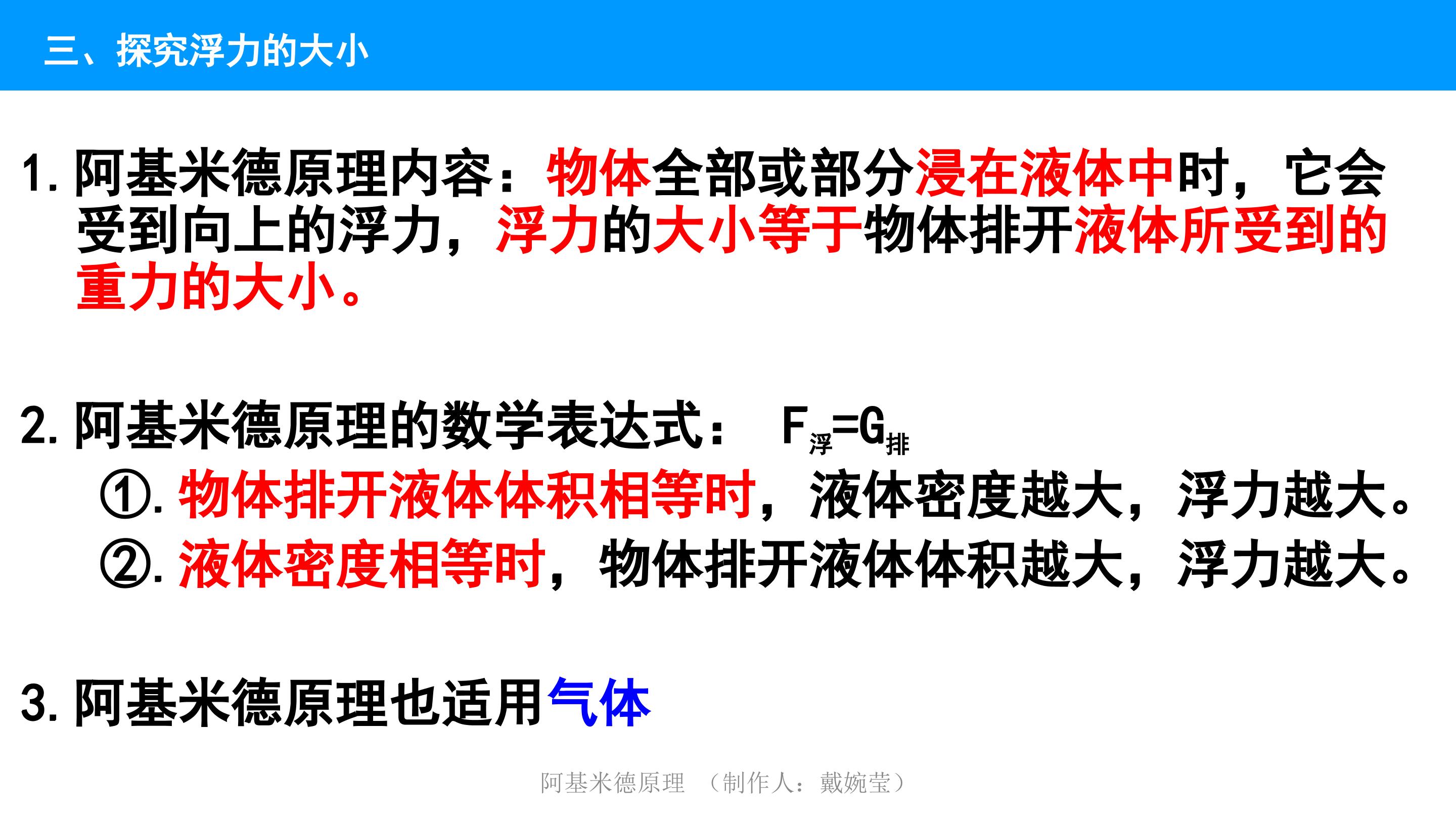 三、探究浮力的大小

1. 阿基米德原理内容：物体全部或部分浸在液体中时，它会受到向上的浮力，浮力的大小等于物体排开液体所受到的重力的大小。

2. 阿基米德原理的数学表达式： $F_{浮}=G_{排}$

①. 物体排开液体体积相等时，液体密度越大，浮力越大。

②. 液体密度相等时，物体排开液体体积越大，浮力越大。

3. 阿基米德原理也适用气体

阿基米德原理 （制作人：戴婉莹）